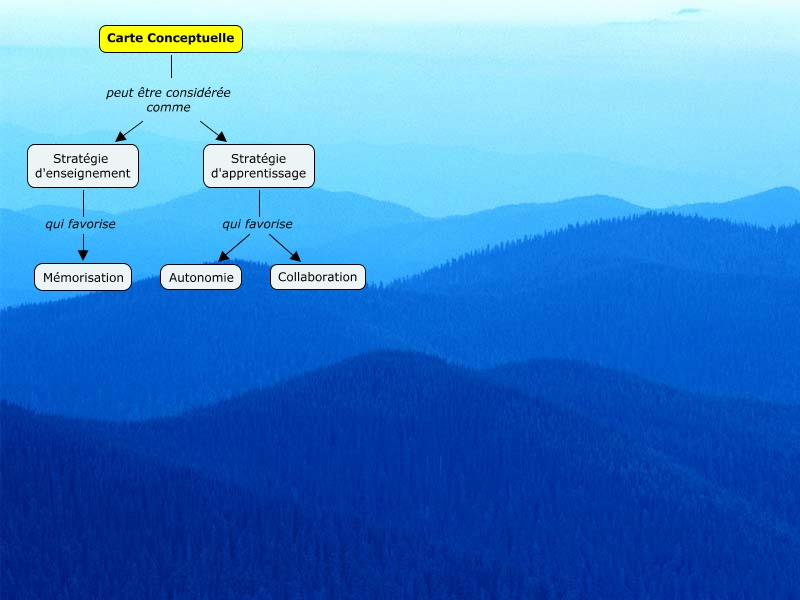 Carte Conceptuelle

peut être considérée comme

Stratégie d'enseignement

Stratégie d'apprentissage

qui favorise

qui favorise

Mémorisation

Autonomie

Collaboration